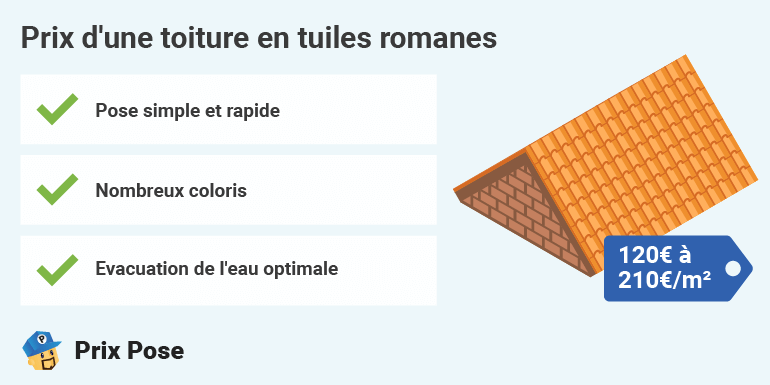 Prix d'une toiture en tuiles romanes

Pose simple et rapide

Nombreux coloris

Evacuation de l'eau optimale

120€ à 210€/m²

Prix Pose